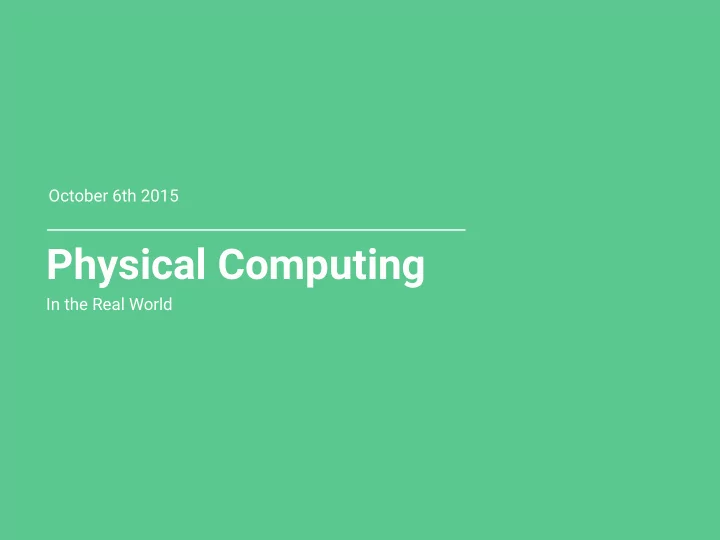 October 6th 2015

Physical Computing

In the Real World